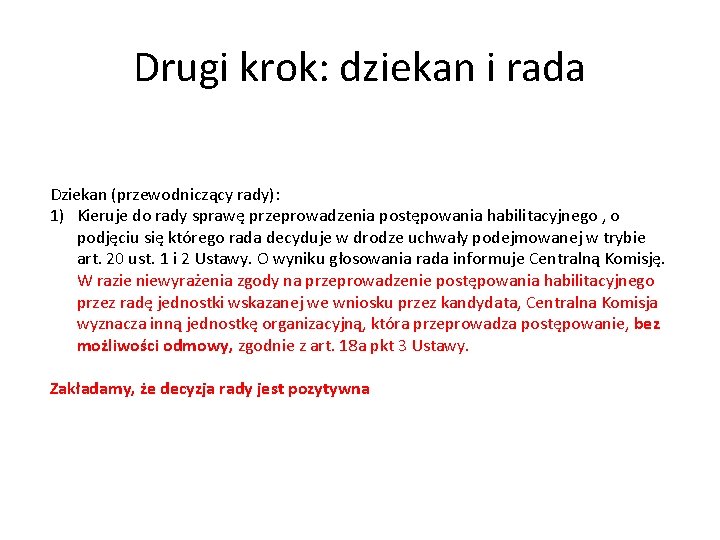 Drugi krok: dziekan i rada

Dziekan (przewodniczący rady):
1) Kieruje do rady sprawę przeprowadzenia postępowania habilitacyjnego , o podjęciu się którego rada decyduje w drodze uchwały podejmowanej w trybie art. 20 ust. 1 i 2 Ustawy. O wyniku głosowania rada informuje Centralną Komisję. W razie niewyrażenia zgody na przeprowadzenie postępowania habilitacyjnego przez radę jednostki wskazanej we wniosku przez kandydata, Centralna Komisja wyznacza inną jednostkę organizacyjną, która przeprowadza postępowanie, bez możliwości odmowy, zgodnie z art. 18a pkt 3 Ustawy.

Zakładamy, że decyzja rady jest pozytywna